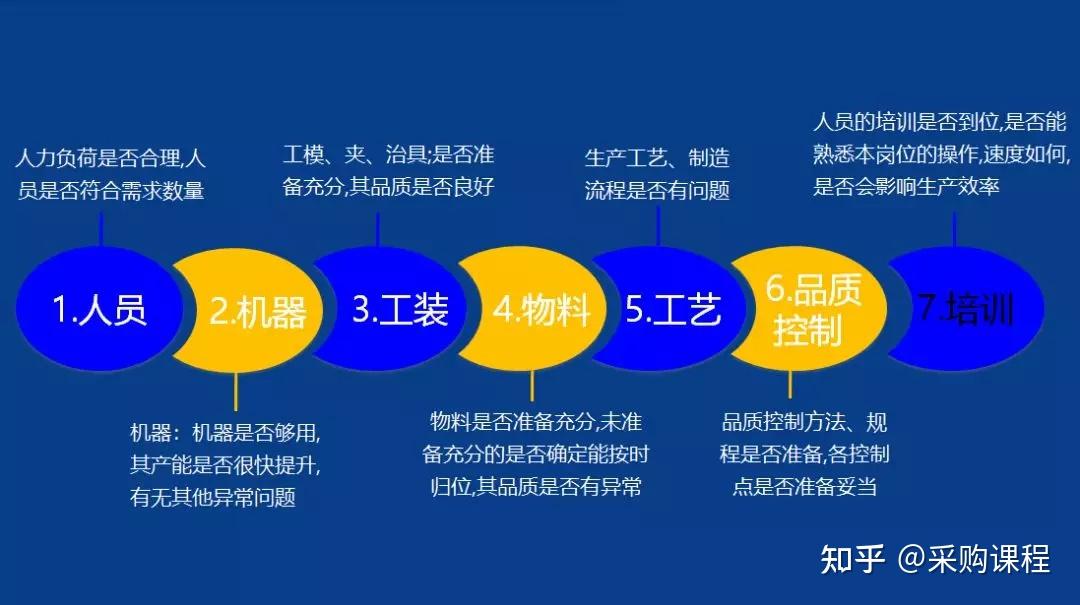 人力负荷是否合理,人员是否符合需求数量

工模、夹、治具;是否准备充分,其品质是否良好

生产工艺、制造流程是否有问题

人员的培训是否到位,是否能熟悉本岗位的操作,速度如何,是否会影响生产效率

1.人员

2.机器

3.工装

4.物料

5.工艺

6.品质控制

7.培训

机器:机器是否够用,其产能是否很快提升,有无其他异常问题

物料是否准备充分,未准备充分的是否确定能按时归位,其品质是否有异常

品质控制方法、规程是否准备,各控制点是否准备妥当

知乎 @采购课程